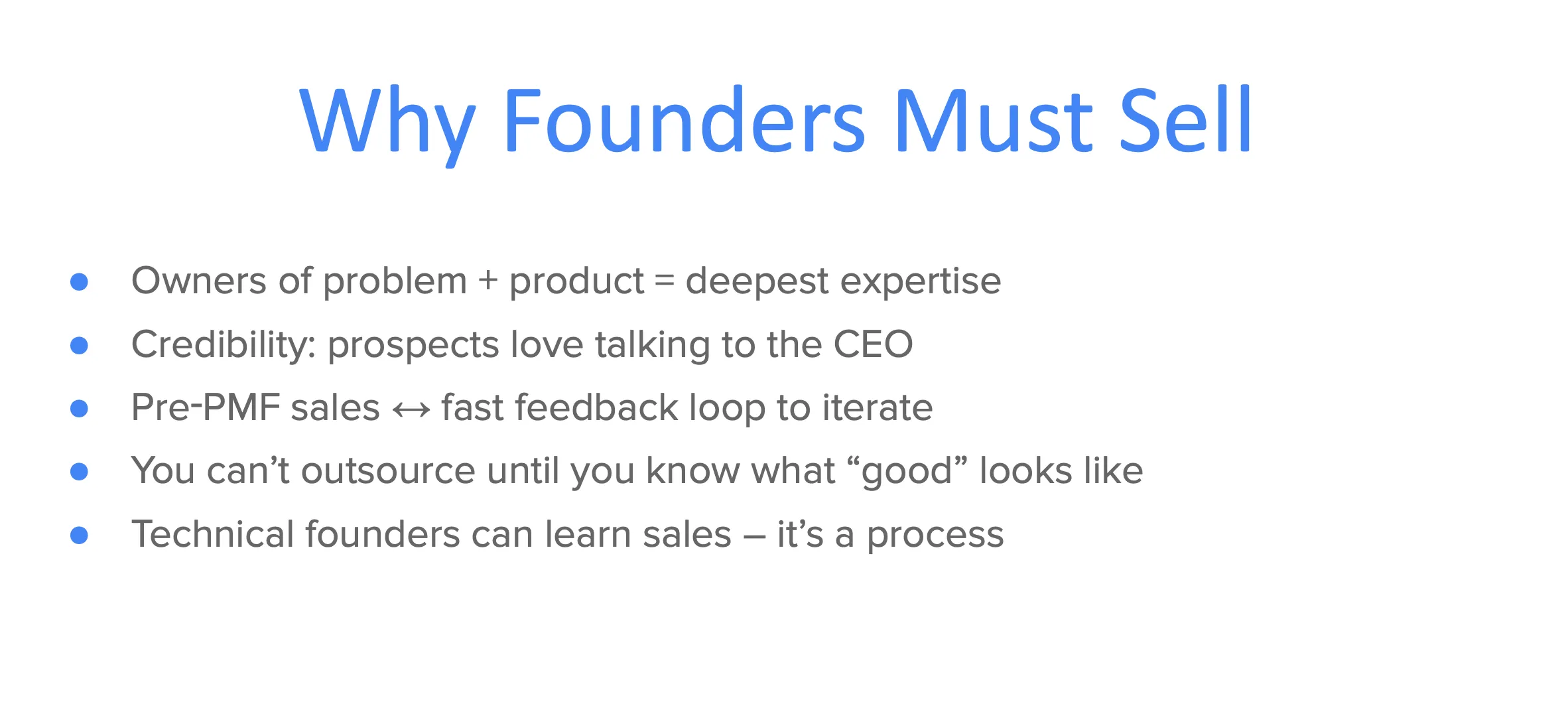 Why Founders Must Sell

- Owners of problem + product = deepest expertise
- Credibility: prospects love talking to the CEO
- Pre-PMF sales ↔ fast feedback loop to iterate
- You can’t outsource until you know what “good” looks like
- Technical founders can learn sales – it’s a process